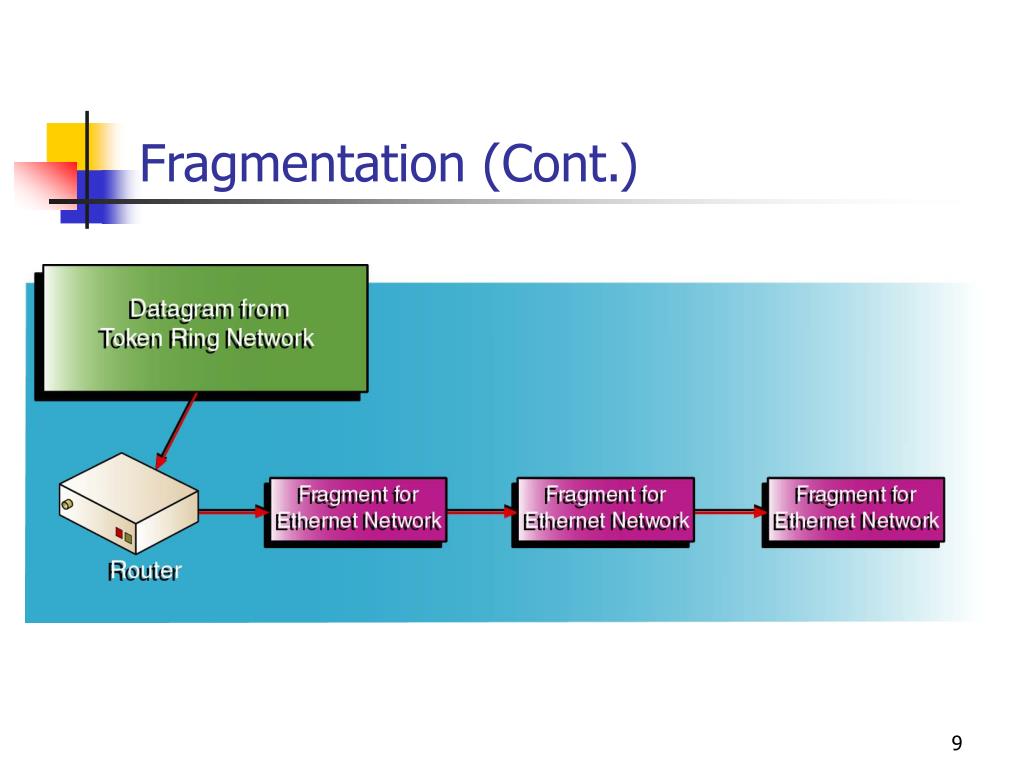 Fragmentation (Cont.)

Datagram from Token Ring Network

Router

Fragment for Ethernet Network

Fragment for Ethernet Network

Fragment for Ethernet Network

9